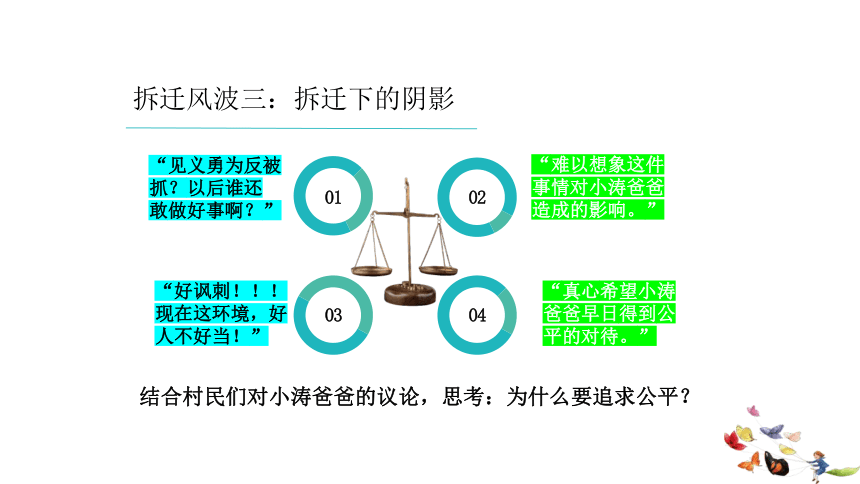 拆迁风波三：拆迁下的阴影

“见义勇为反被抓？以后谁还敢做好事啊？”

01

02

“难以想象这件事情对小涛爸爸造成的影响。”

“好讽刺！！！现在这环境，好人不好当！”

03

04

“真心希望小涛爸爸早日得到公平的对待。”

结合村民们对小涛爸爸的议论，思考：为什么要追求公平？